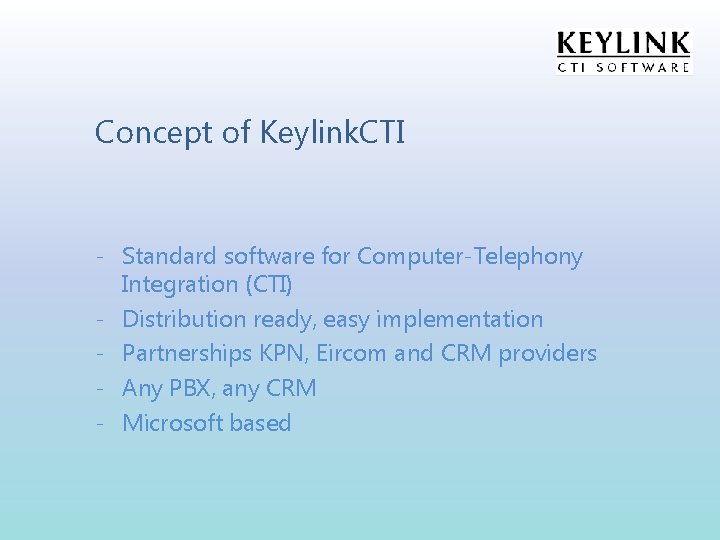 KEYLINK
CTI SOFTWARE

Concept of KeylinkCTI

- Standard software for Computer-Telephony Integration (CTI)
- Distribution ready, easy implementation
- Partnerships KPN, Eircom and CRM providers
- Any PBX, any CRM
- Microsoft based